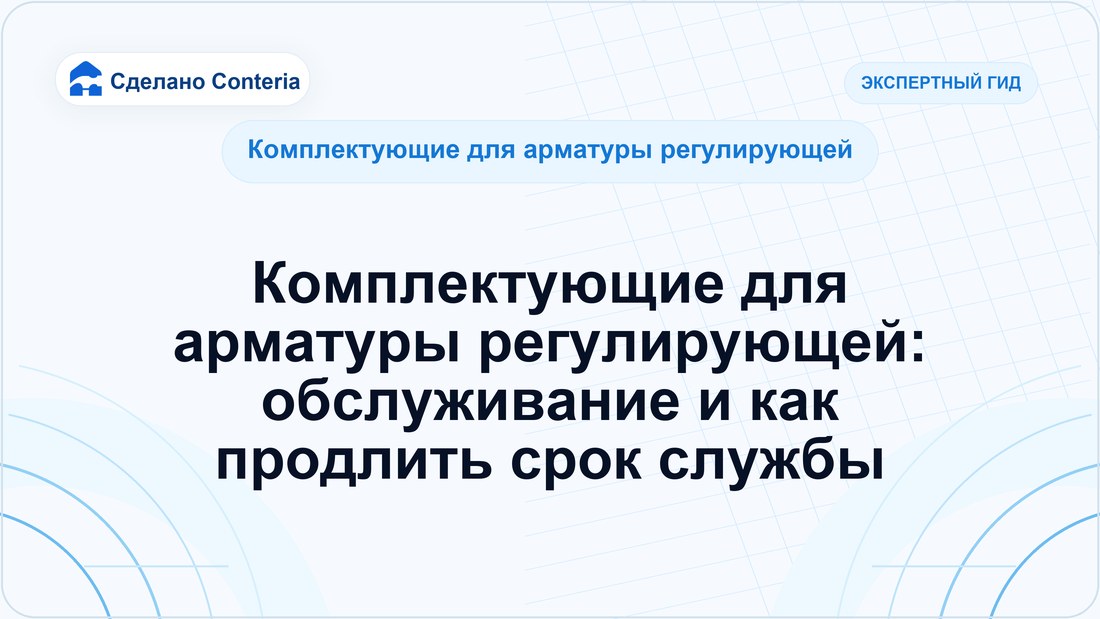 Сделано Conteria

ЭКСПЕРТНЫЙ ГИД

Комплектующие для арматуры регулирующей

Комплектующие для арматуры регулирующей: обслуживание и как продлить срок службы